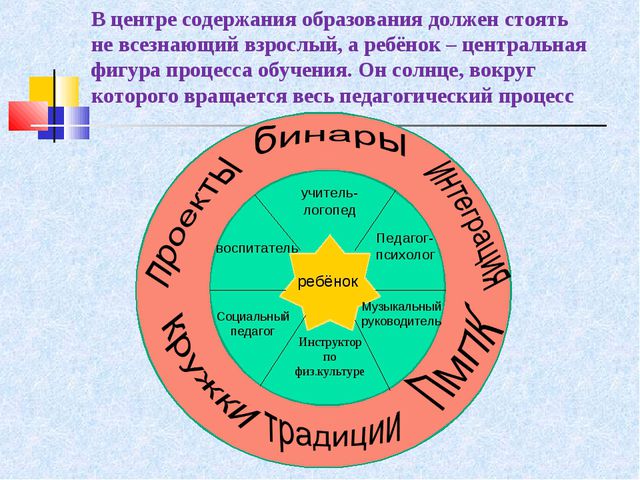 В центре содержания образования должен стоять не всезнающий взрослый, а ребёнок – центральная фигура процесса обучения. Он солнце, вокруг которого вращается весь педагогический процесс

бинары
Интеграция
ПМПК
Традиции
кружки
Проекты

учитель-логопед
Педагог-психолог
Музыкальный руководитель
Инструктор по физ.культуре
Социальный педагог
воспитатель
ребёнок